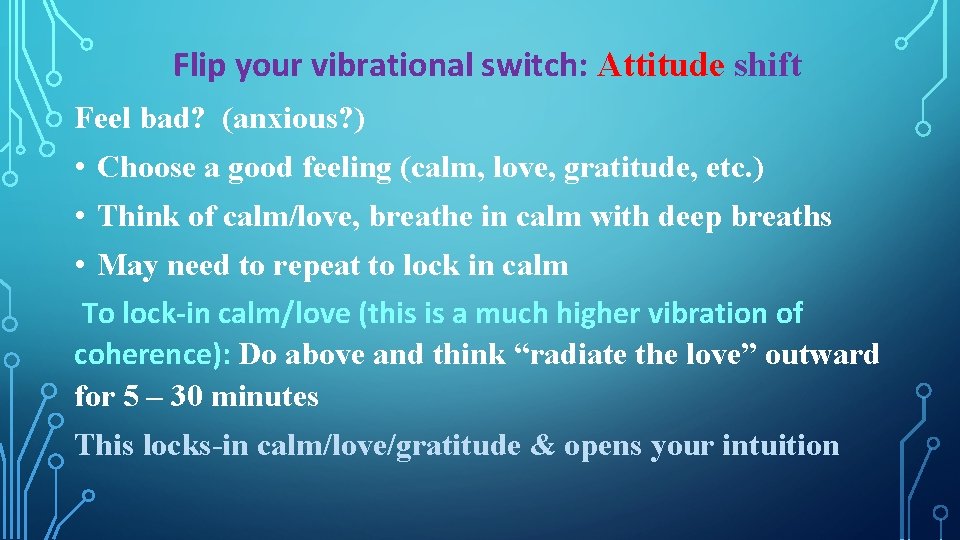 Flip your vibrational switch: Attitude shift

Feel bad? (anxious?)

• Choose a good feeling (calm, love, gratitude, etc.)

• Think of calm/love, breathe in calm with deep breaths

• May need to repeat to lock in calm

To lock-in calm/love (this is a much higher vibration of coherence): Do above and think “radiate the love” outward for 5 – 30 minutes

This locks-in calm/love/gratitude & opens your intuition